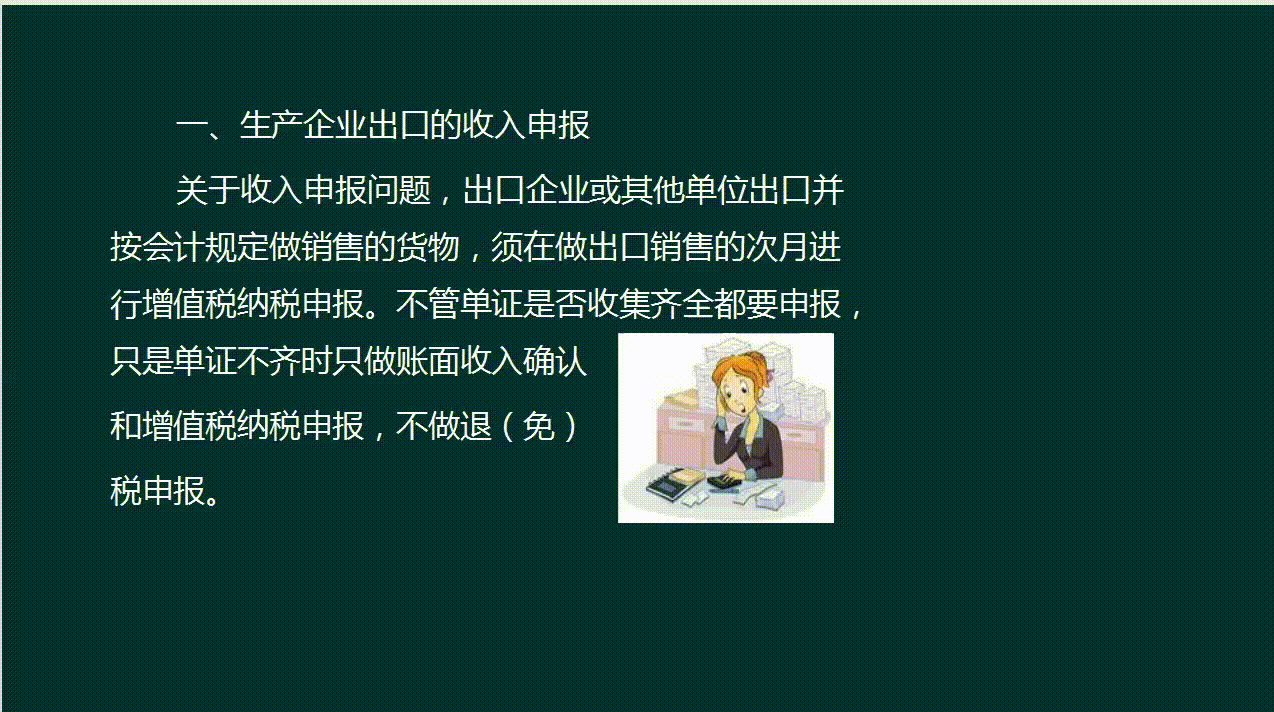 一、生产企业出口的收入申报

关于收入申报问题，出口企业或其他单位出口并按会计规定做销售的货物，须在做出口销售的次月进行增值税纳税申报。不管单证是否收集齐全都要申报，只是单证不齐时只做账面收入确认和增值税纳税申报，不做退（免）税申报。